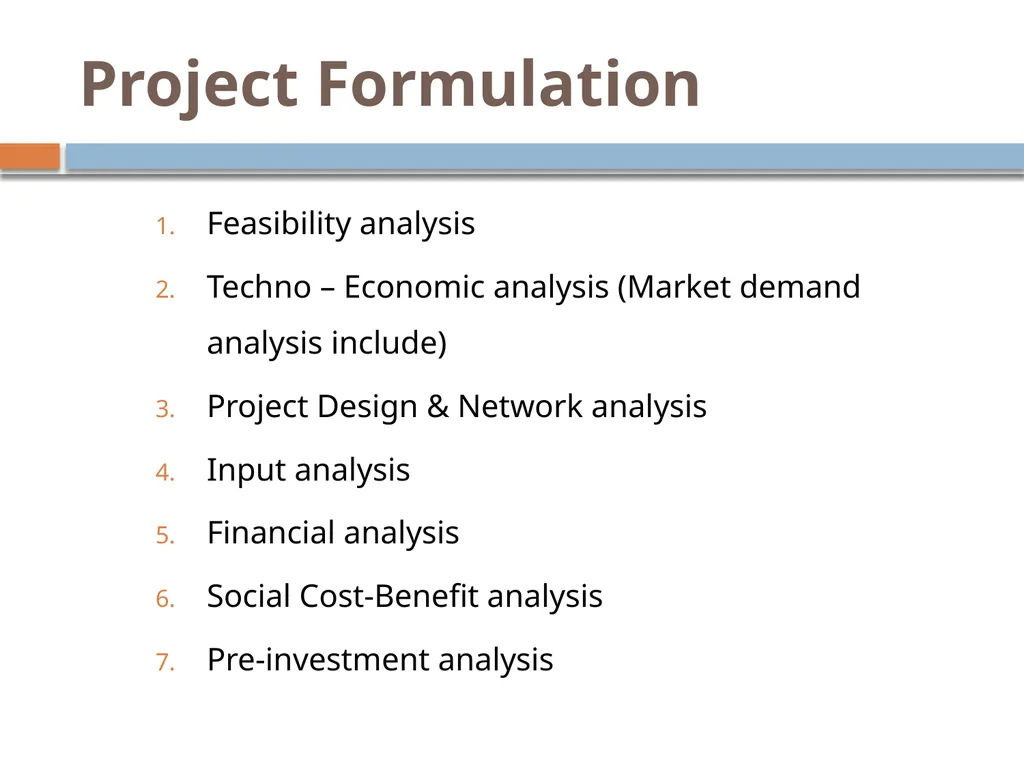 Project Formulation

1. Feasibility analysis
2. Techno – Economic analysis (Market demand analysis include)
3. Project Design & Network analysis
4. Input analysis
5. Financial analysis
6. Social Cost-Benefit analysis
7. Pre-investment analysis